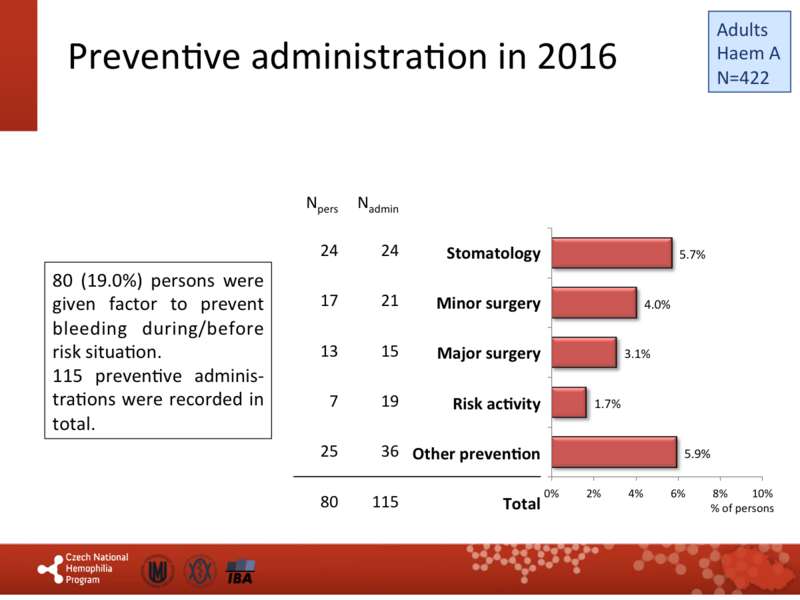 Preventive administration in 2016

Adults
Haem A
N=422

80 (19.0%) persons were given factor to prevent bleeding during/before risk situation.
115 preventive administrations were recorded in total.

| $N_{pers}$ | $N_{admin}$ | | |
|---|---|---|---|
| 24 | 24 | Stomatology | 5.7% |
| 17 | 21 | Minor surgery | 4.0% |
| 13 | 15 | Major surgery | 3.1% |
| 7 | 19 | Risk activity | 1.7% |
| 25 | 36 | Other prevention | 5.9% |
| 80 | 115 | Total | |

0% 2% 4% 6% 8% 10%
% of persons

Czech National Hemophilia Program
IBA